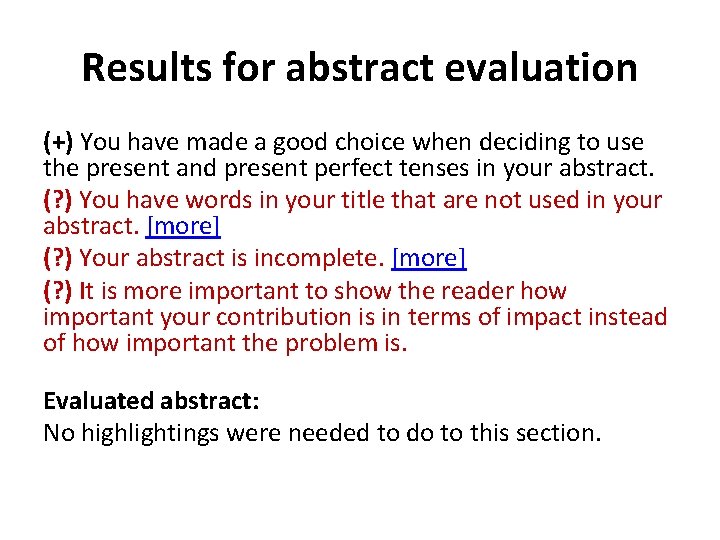 Results for abstract evaluation

(+) You have made a good choice when deciding to use the present and present perfect tenses in your abstract.

(?) You have words in your title that are not used in your abstract. [more]

(?) Your abstract is incomplete. [more]

(?) It is more important to show the reader how important your contribution is in terms of impact instead of how important the problem is.

Evaluated abstract:

No highlightings were needed to do to this section.